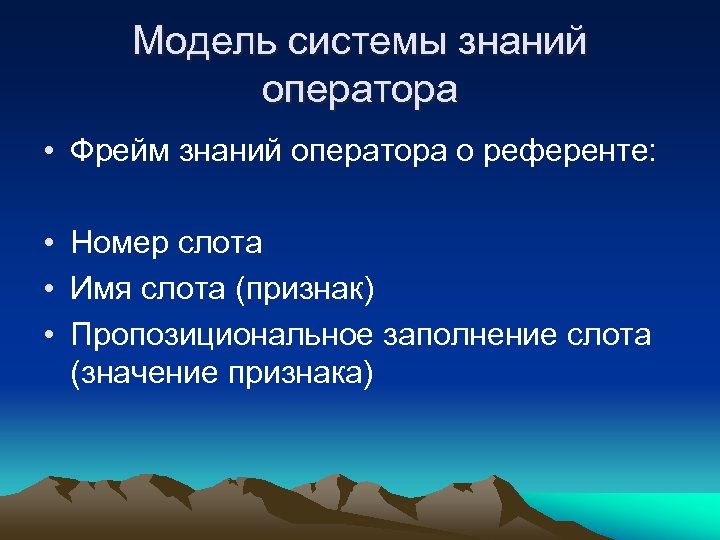 Модель системы знаний оператора

• Фрейм знаний оператора о референте:

• Номер слота
• Имя слота (признак)
• Пропозициональное заполнение слота (значение признака)